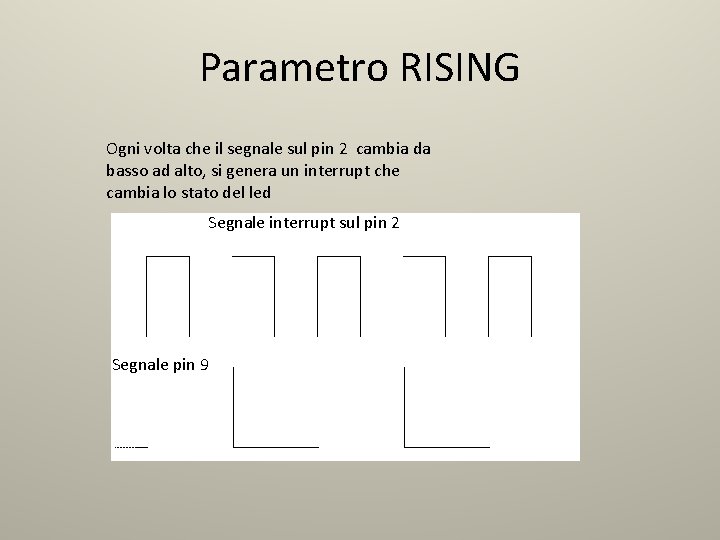 Parametro RISING

Ogni volta che il segnale sul pin 2 cambia da basso ad alto, si genera un interrupt che cambia lo stato del led

Segnale interrupt sul pin 2

Segnale pin 9